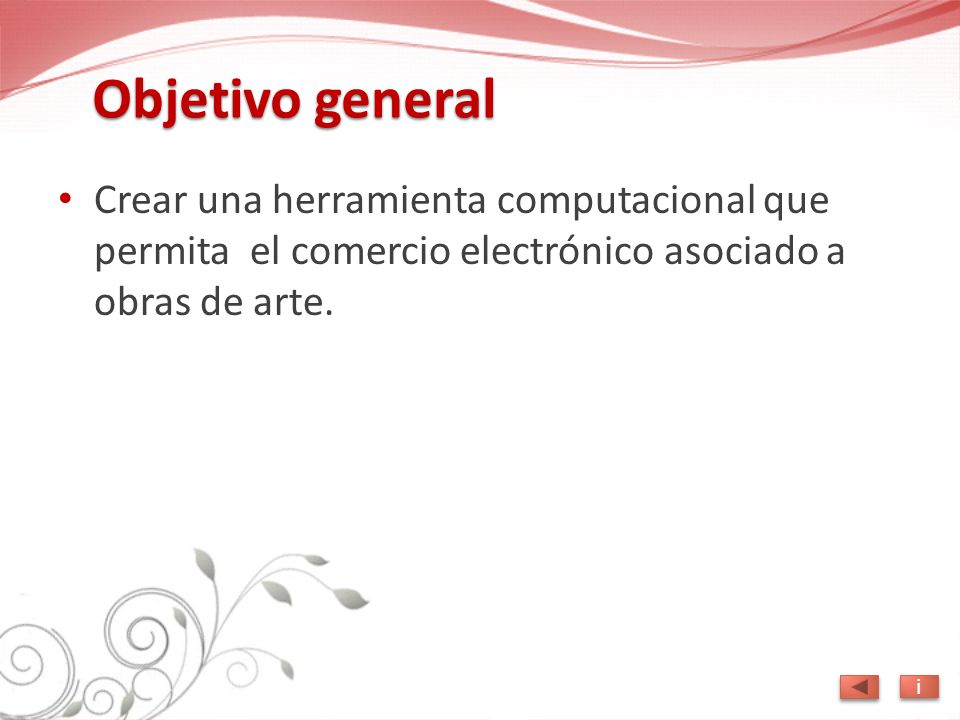 Objetivo general

• Crear una herramienta computacional que permita el comercio electrónico asociado a obras de arte.

i